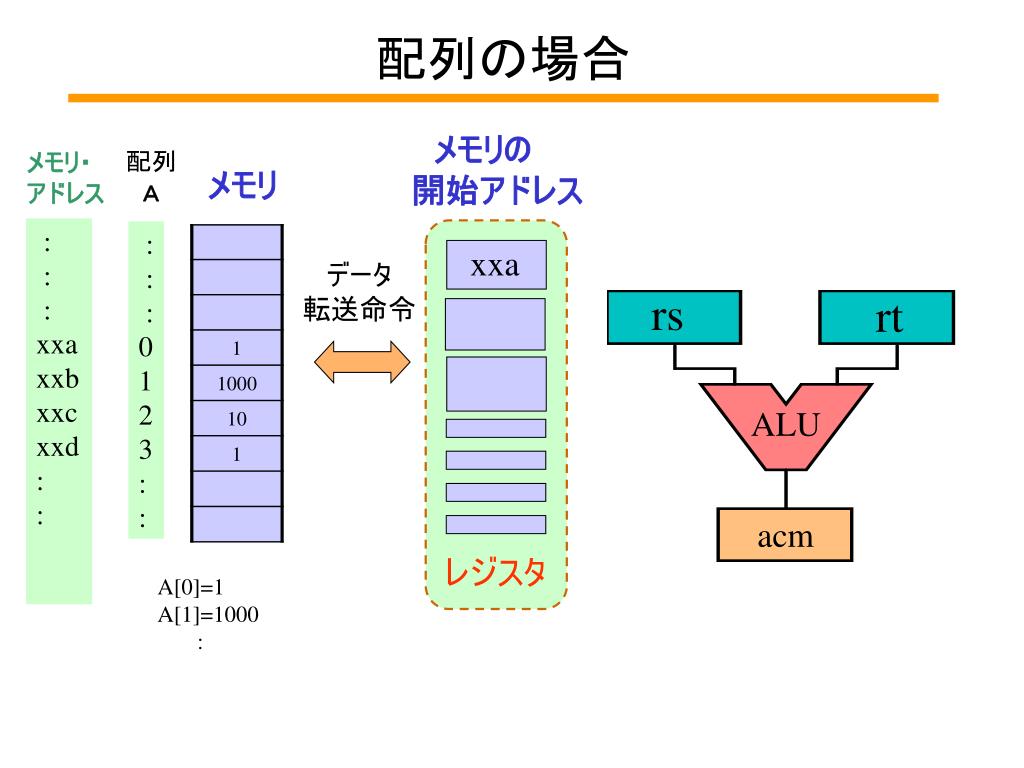 配列の場合

メモリ・アドレス
:
:
:
xxa
xxb
xxc
xxd
:
:

配列 A
:
:
:
0
1
2
3
:
:

メモリ
1
1000
10
1

A[0]=1
A[1]=1000
:

データ転送命令

メモリの開始アドレス
xxa
レジスタ

rs
rt
ALU
acm